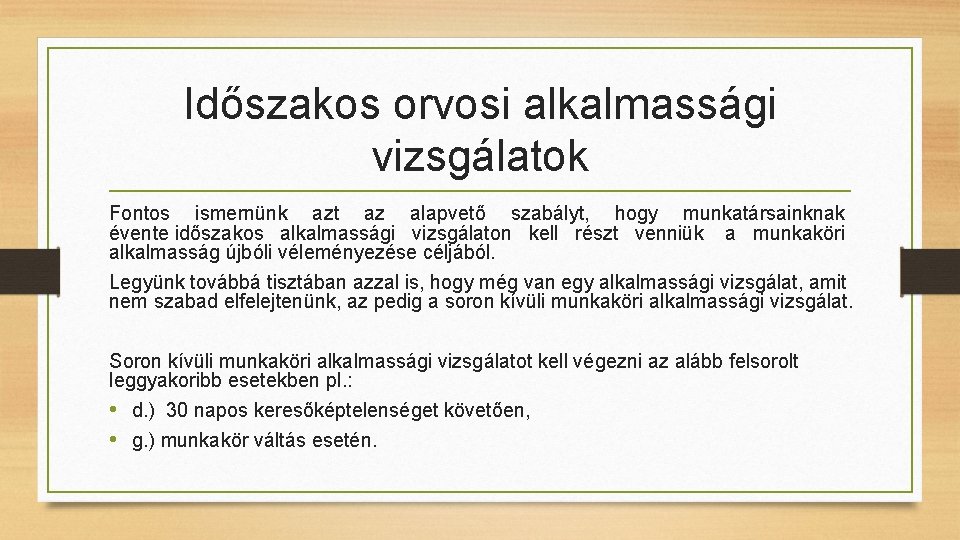 Időszakos orvosi alkalmassági vizsgálatok

Fontos ismernünk azt az alapvető szabályt, hogy munkatársainknak évente időszakos alkalmassági vizsgálaton kell részt venniük a munkaköri alkalmasság újbóli véleményezése céljából.

Legyünk továbbá tisztában azzal is, hogy még van egy alkalmassági vizsgálat, amit nem szabad elfelejtenünk, az pedig a soron kívüli munkaköri alkalmassági vizsgálat.

Soron kívüli munkaköri alkalmassági vizsgálatot kell végezni az alább felsorolt leggyakoribb esetekben pl.:

• d.) 30 napos keresőképtelenséget követően,
• g.) munkakör váltás esetén.